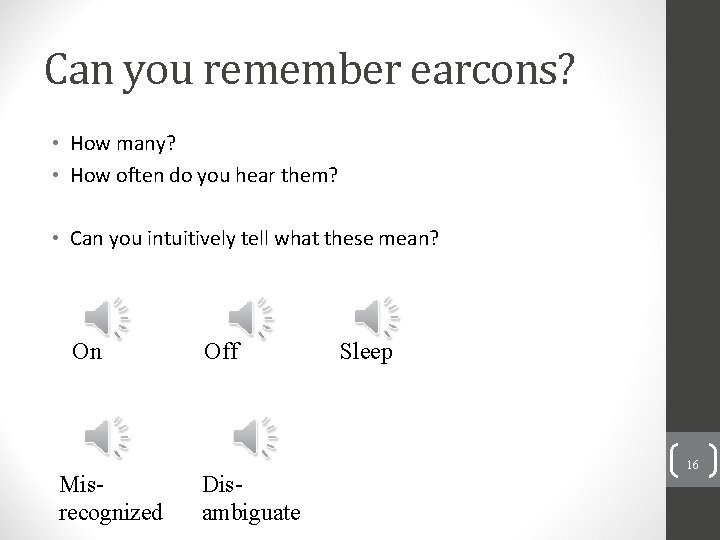 Can you remember earcons?

• How many?
• How often do you hear them?

• Can you intuitively tell what these mean?

On

Off

Sleep

Mis-recognized

Dis-ambiguate

16